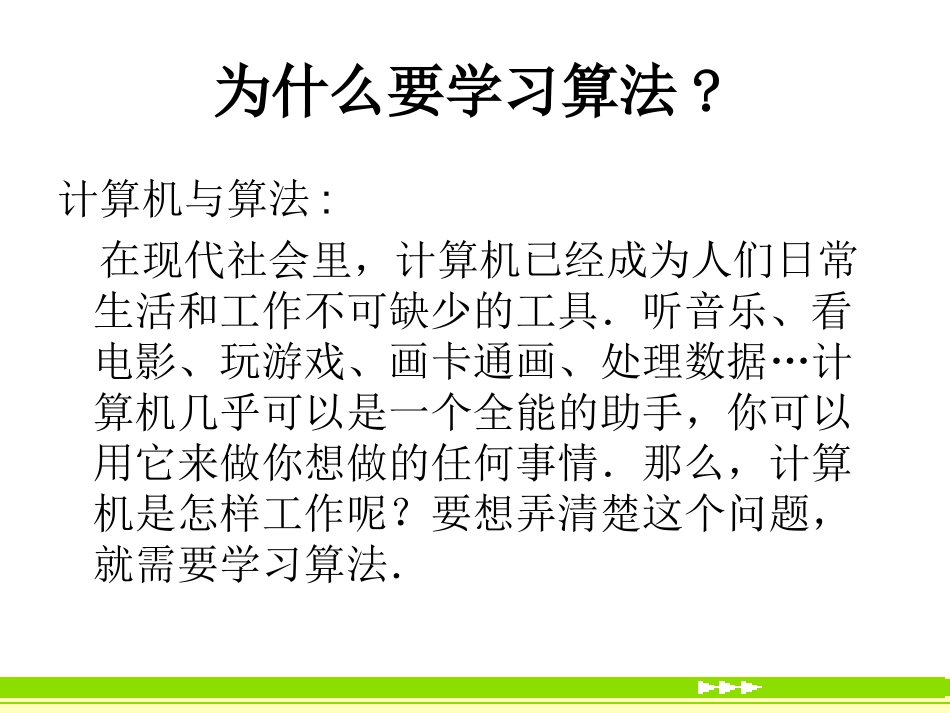 为什么要学习算法？

计算机与算法：

在现代社会里，计算机已经成为人们日常生活和工作不可缺少的工具．听音乐、看电影、玩游戏、画卡通画、处理数据…计算机几乎可以是一个全能的助手，你可以用它来做你想做的任何事情．那么，计算机是怎样工作呢？要想弄清楚这个问题，就需要学习算法．